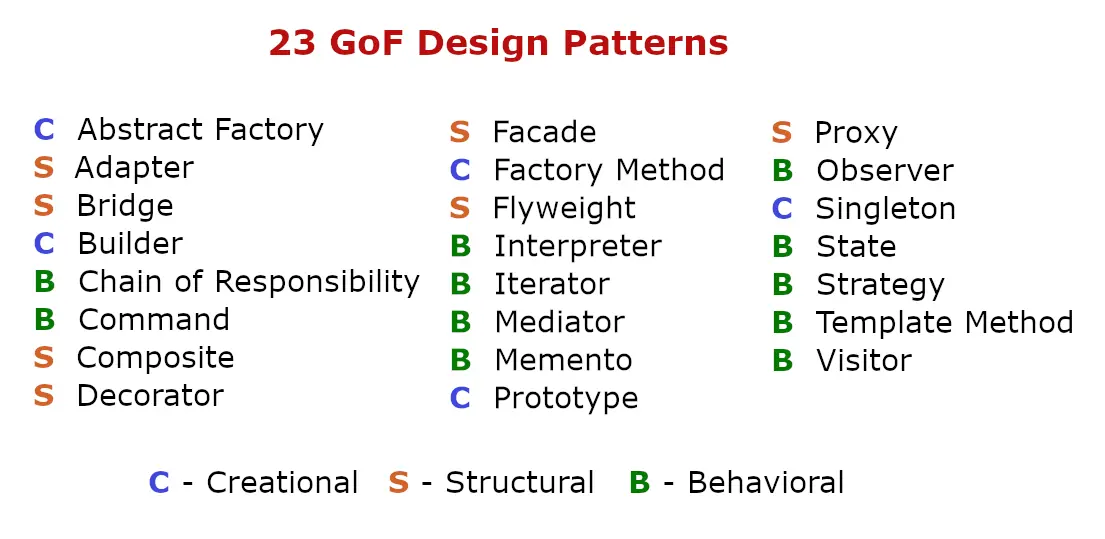 23 GoF Design Patterns

C Abstract Factory
S Adapter
S Bridge
C Builder
B Chain of Responsibility
B Command
S Composite
S Decorator

S Facade
C Factory Method
S Flyweight
B Interpreter
B Iterator
B Mediator
B Memento
C Prototype

S Proxy
B Observer
C Singleton
B State
B Strategy
B Template Method
B Visitor

C - Creational S - Structural B - Behavioral